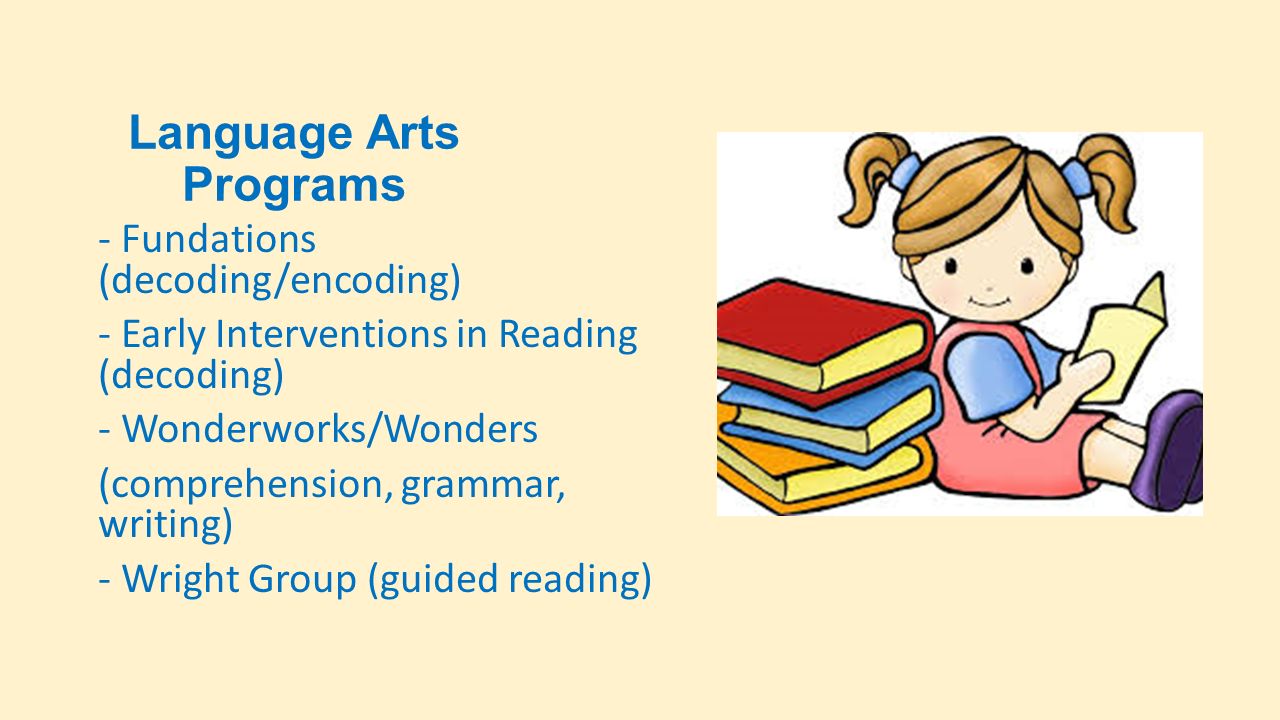 Language Arts Programs

- Fundations (decoding/encoding)

- Early Interventions in Reading (decoding)

- Wonderworks/Wonders

(comprehension, grammar, writing)

- Wright Group (guided reading)